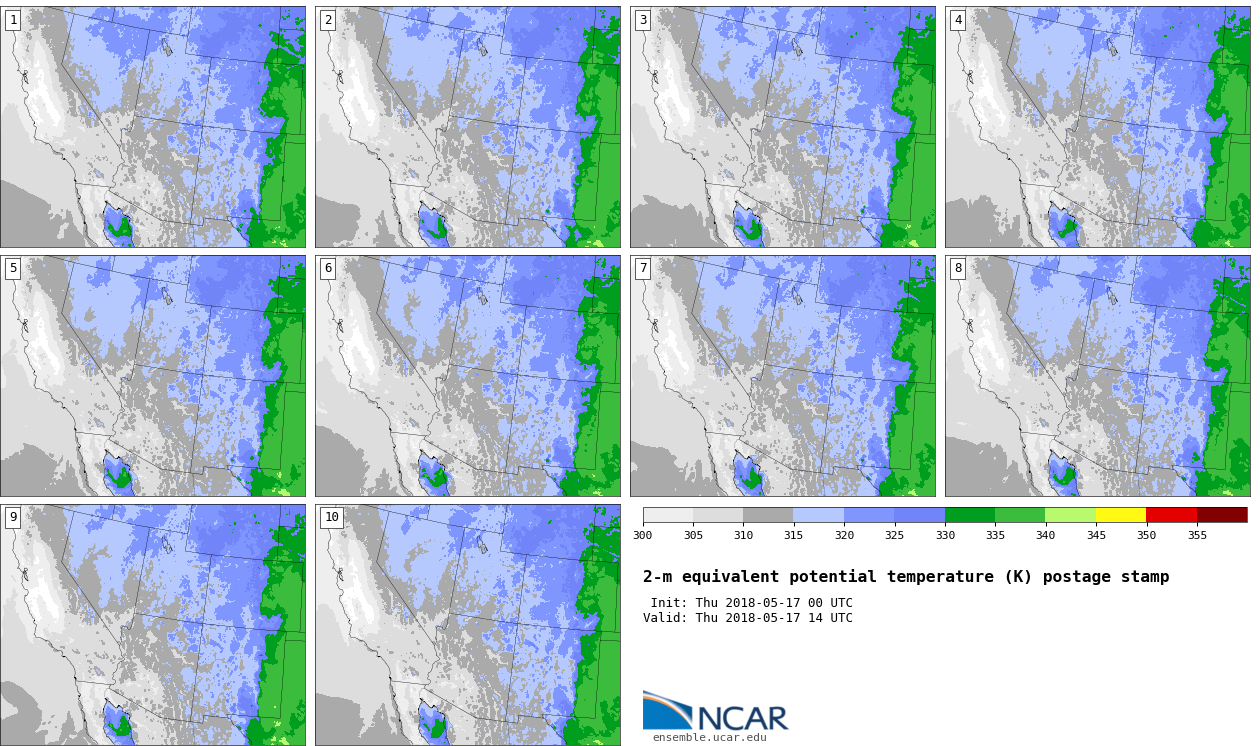 1

2

3

4

5

6

7

8

9

10

300 305 310 315 320 325 330 335 340 345 350 355

2-m equivalent potential temperature (K) postage stamp

Init: Thu 2018-05-17 00 UTC
Valid: Thu 2018-05-17 14 UTC

NCAR
ensemble.ucar.edu